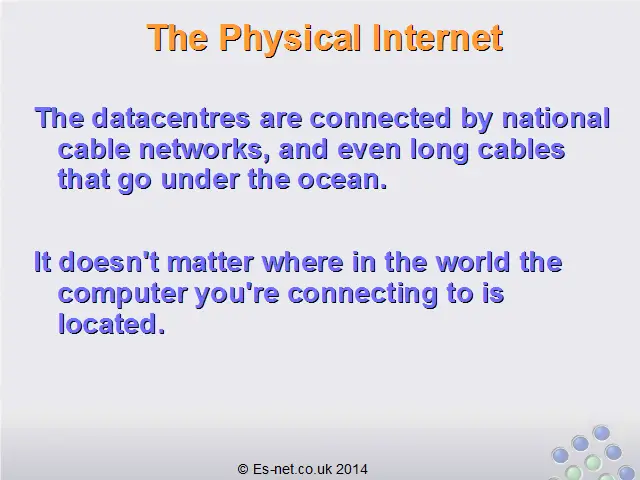 The Physical Internet

The datacentres are connected by national cable networks, and even long cables that go under the ocean.

It doesn't matter where in the world the computer you're connecting to is located.

© Es-net.co.uk 2014